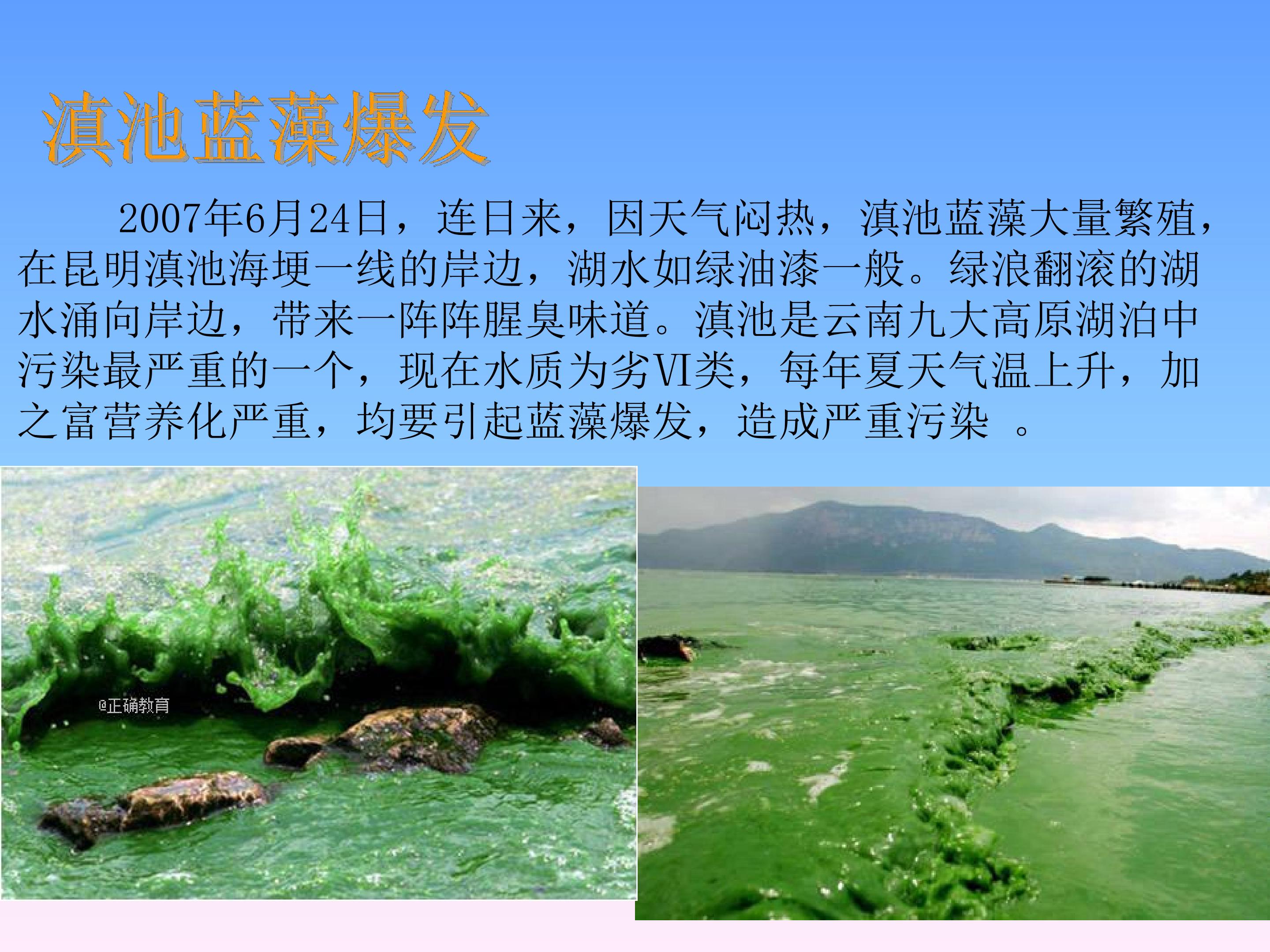 滇池蓝藻爆发

2007年6月24日，连日来，因天气闷热，滇池蓝藻大量繁殖，在昆明滇池海埂一线的岸边，湖水如绿油漆一般。绿浪翻滚的湖水涌向岸边，带来一阵阵腥臭味道。滇池是云南九大高原湖泊中污染最严重的一个，现在水质为劣VI类，每年夏天气温上升，加之富营养化严重，均要引起蓝藻爆发，造成严重污染 。

@正确教育